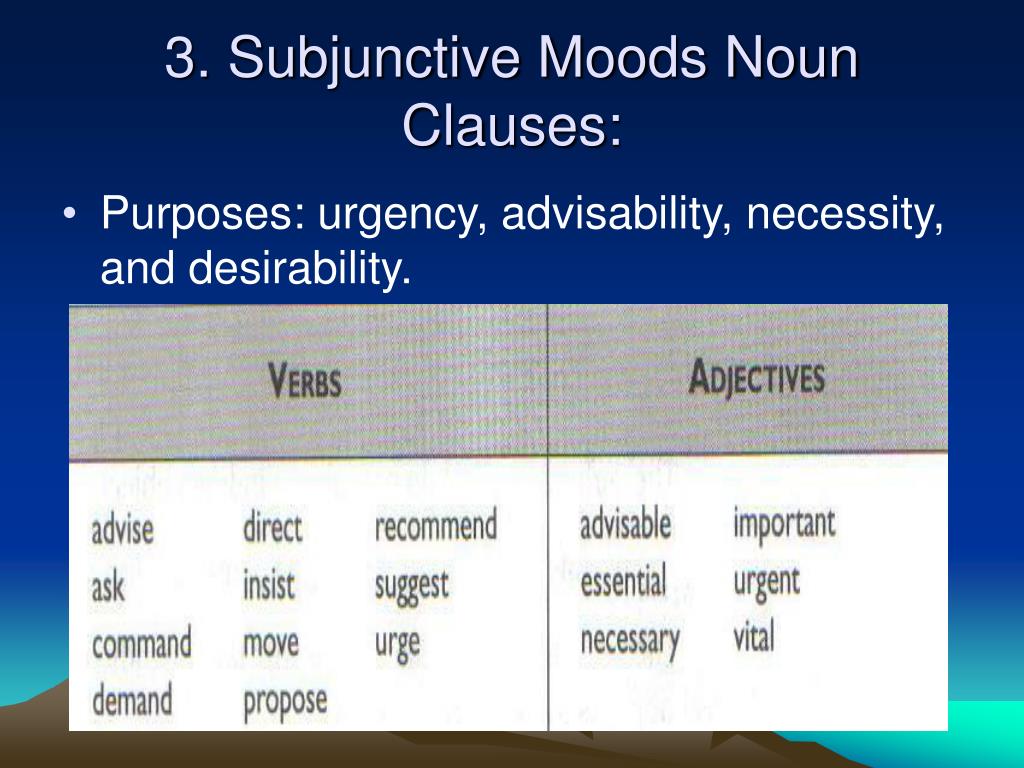 3. Subjunctive Moods Noun Clauses:

• Purposes: urgency, advisability, necessity, and desirability.

| VERBS | | | ADJECTIVES | |
|---|---|---|---|---|
| advise | direct | recommend | advisable | important |
| ask | insist | suggest | essential | urgent |
| command | move | urge | necessary | vital |
| demand | propose | | | |